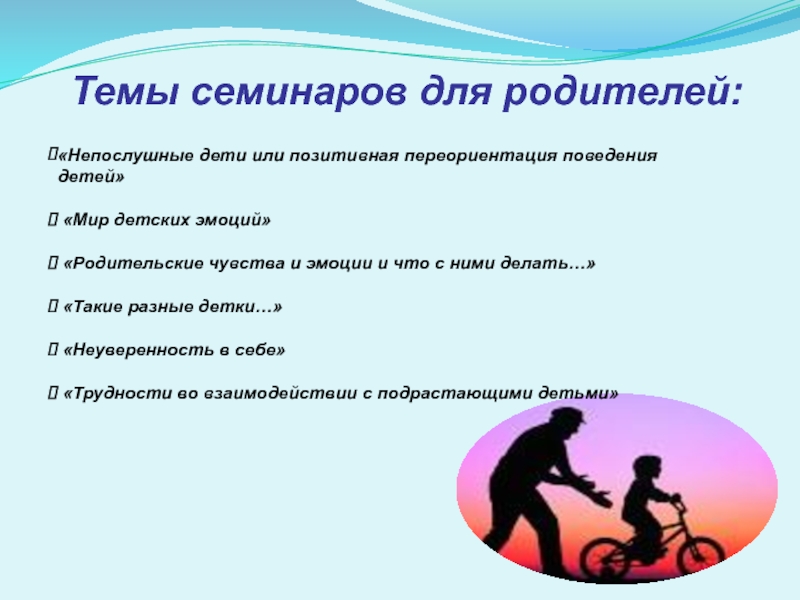 Темы семинаров для родителей:

«Непослушные дети или позитивная переориентация поведения детей»

«Мир детских эмоций»

«Родительские чувства и эмоции и что с ними делать…»

«Такие разные детки…»

«Неуверенность в себе»

«Трудности во взаимодействии с подрастающими детьми»